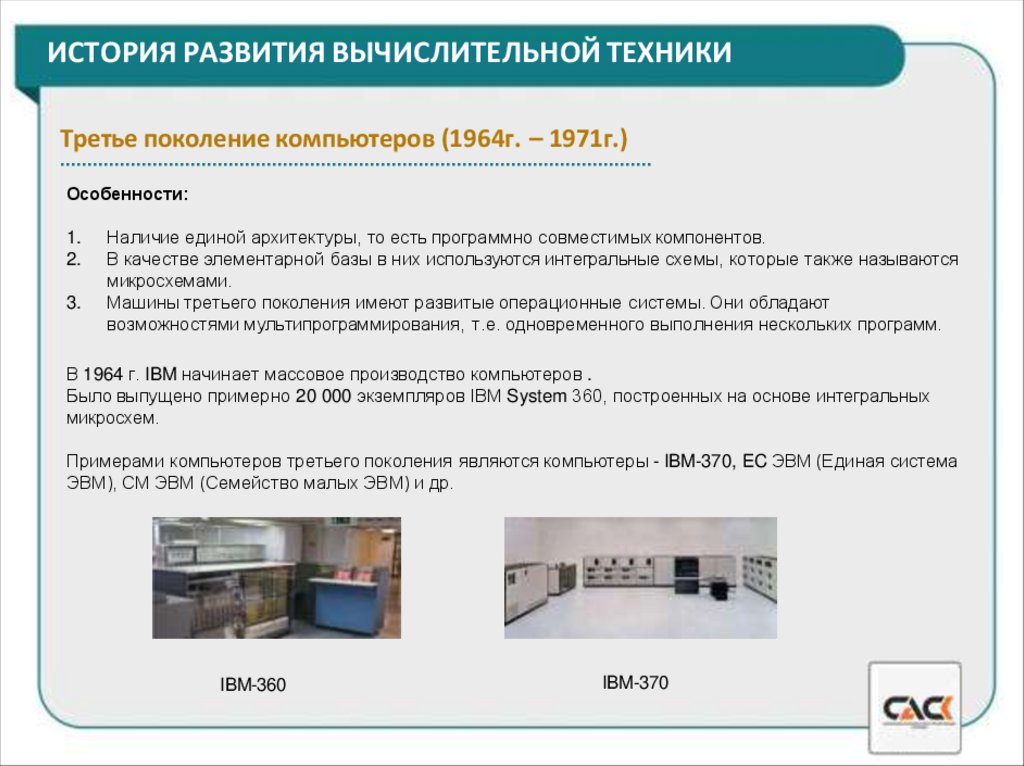 ИСТОРИЯ РАЗВИТИЯ ВЫЧИСЛИТЕЛЬНОЙ ТЕХНИКИ

Третье поколение компьютеров (1964г. – 1971г.)

Особенности:

1. Наличие единой архитектуры, то есть программно совместимых компонентов.
2. В качестве элементарной базы в них используются интегральные схемы, которые также называются микросхемами.
3. Машины третьего поколения имеют развитые операционные системы. Они обладают возможностями мультипрограммирования, т.е. одновременного выполнения нескольких программ.

В 1964 г. IBM начинает массовое производство компьютеров .
Было выпущено примерно 20 000 экземпляров IBM System 360, построенных на основе интегральных микросхем.

Примерами компьютеров третьего поколения являются компьютеры - IBM-370, ЕС ЭВМ (Единая система ЭВМ), СМ ЭВМ (Семейство малых ЭВМ) и др.

IBM-360

IBM-370

САСК